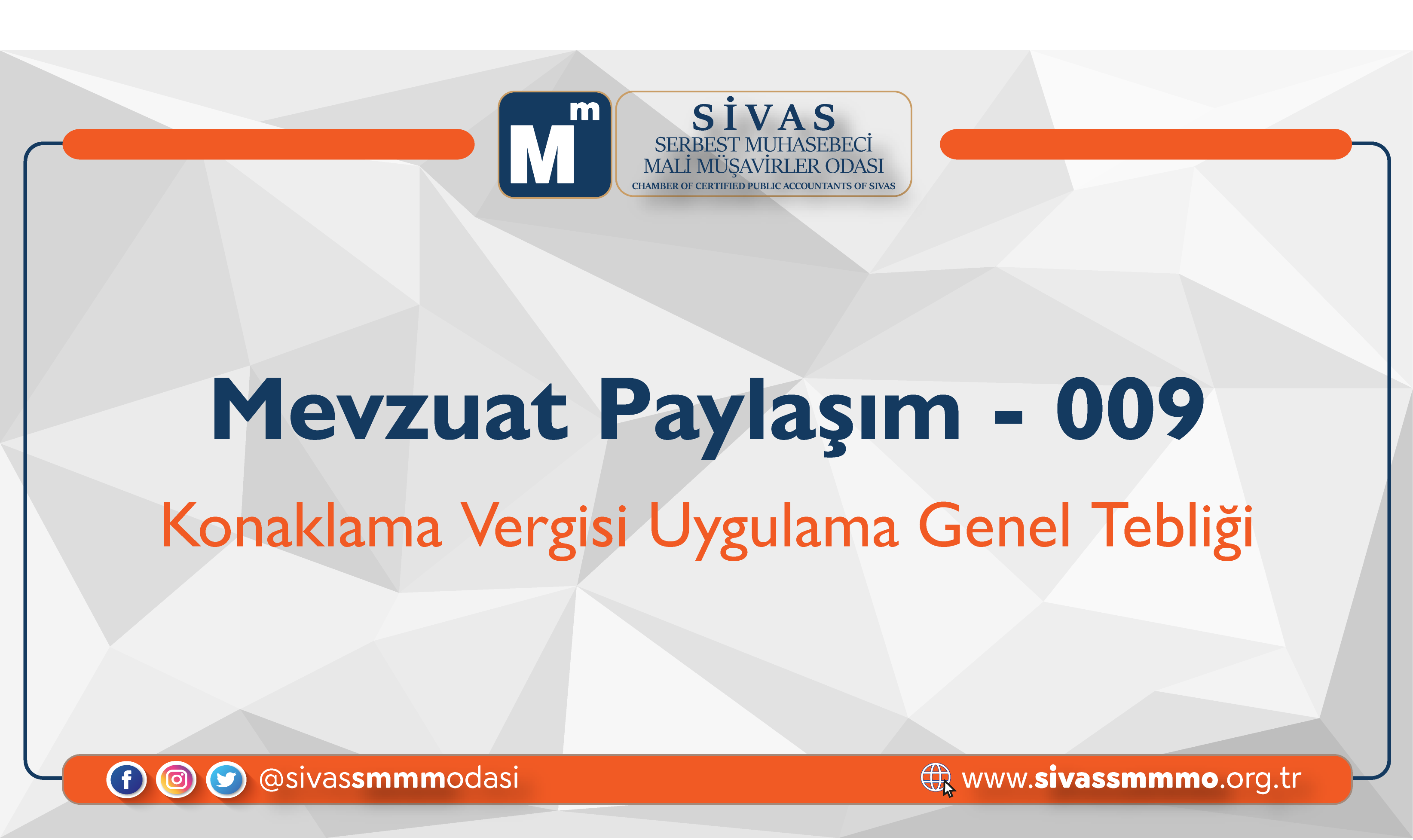 Mm

SİVAS
SERBEST MUHASEBECİ MALİ MÜŞAVİRLER ODASI
CHAMBER OF CERTIFIED PUBLIC ACCOUNTANTS OF SIVAS

Mevzuat Paylaşım - 009

Konaklama Vergisi Uygulama Genel Tebliği

@sivassmmmodasi

www.sivassmmmo.org.tr